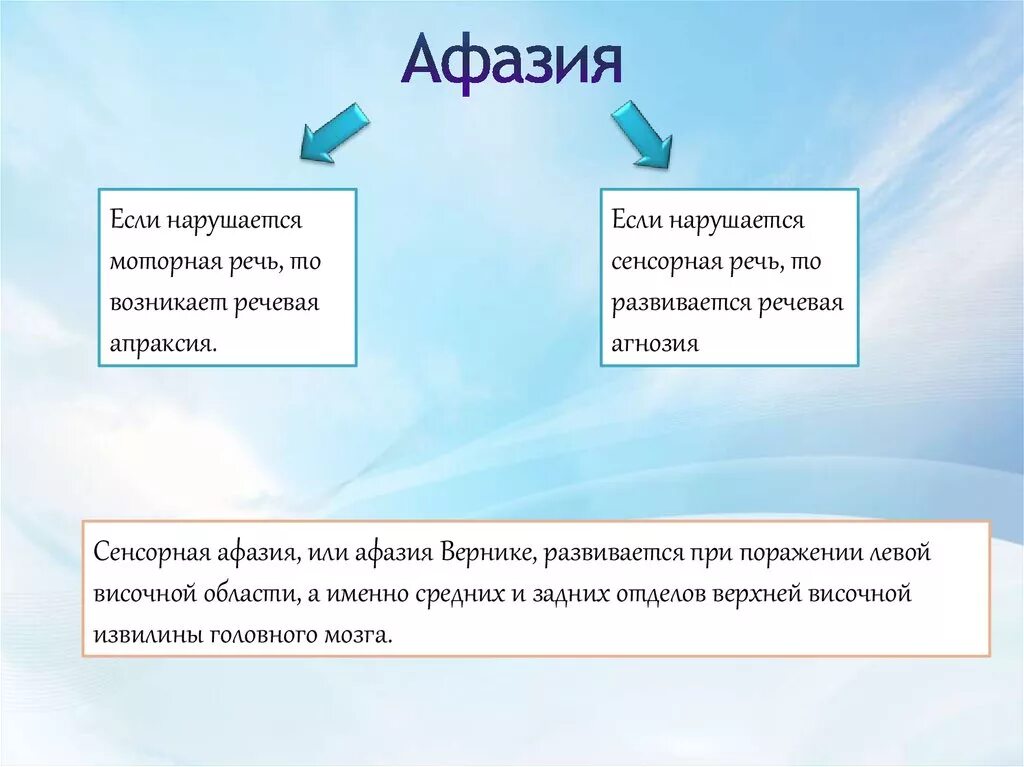 Афазия

Если нарушается моторная речь, то возникает речевая апраксия.

Если нарушается сенсорная речь, то развивается речевая агнозия

Сенсорная афазия, или афазия Вернике, развивается при поражении левой височной области, а именно средних и задних отделов верхней височной извилины головного мозга.